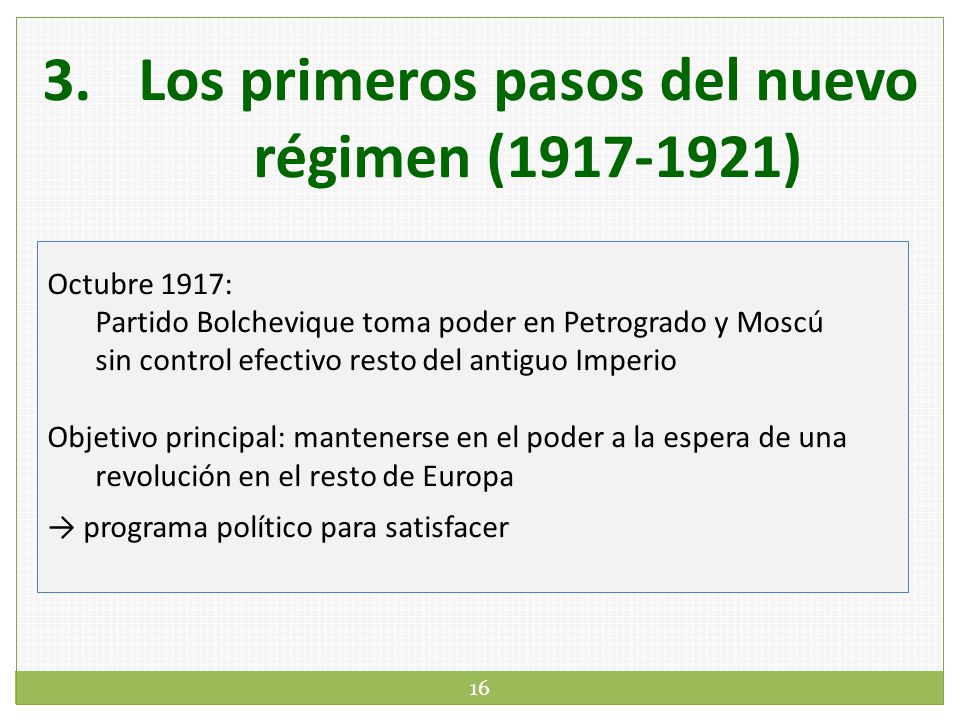 3. Los primeros pasos del nuevo régimen (1917-1921)

Octubre 1917:
Partido Bolchevique toma poder en Petrogrado y Moscú sin control efectivo resto del antiguo Imperio

Objetivo principal: mantenerse en el poder a la espera de una revolución en el resto de Europa

→ programa político para satisfacer

16